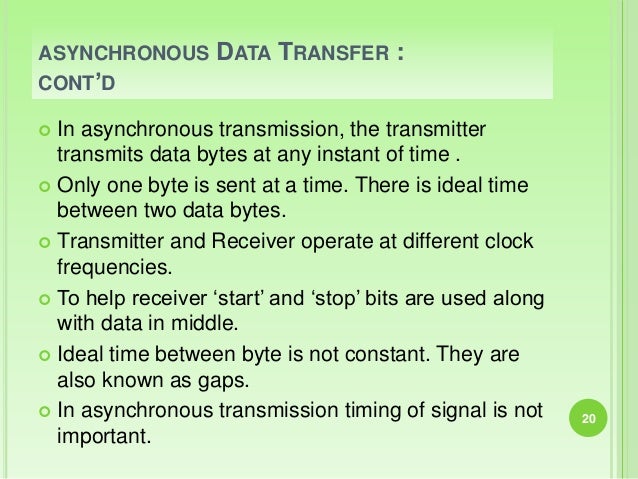 ASYNCHRONOUS DATA TRANSFER : CONT'D

In asynchronous transmission, the transmitter transmits data bytes at any instant of time .

Only one byte is sent at a time. There is ideal time between two data bytes.

Transmitter and Receiver operate at different clock frequencies.

To help receiver 'start' and 'stop' bits are used along with data in middle.

Ideal time between byte is not constant. They are also known as gaps.

In asynchronous transmission timing of signal is not important.

20